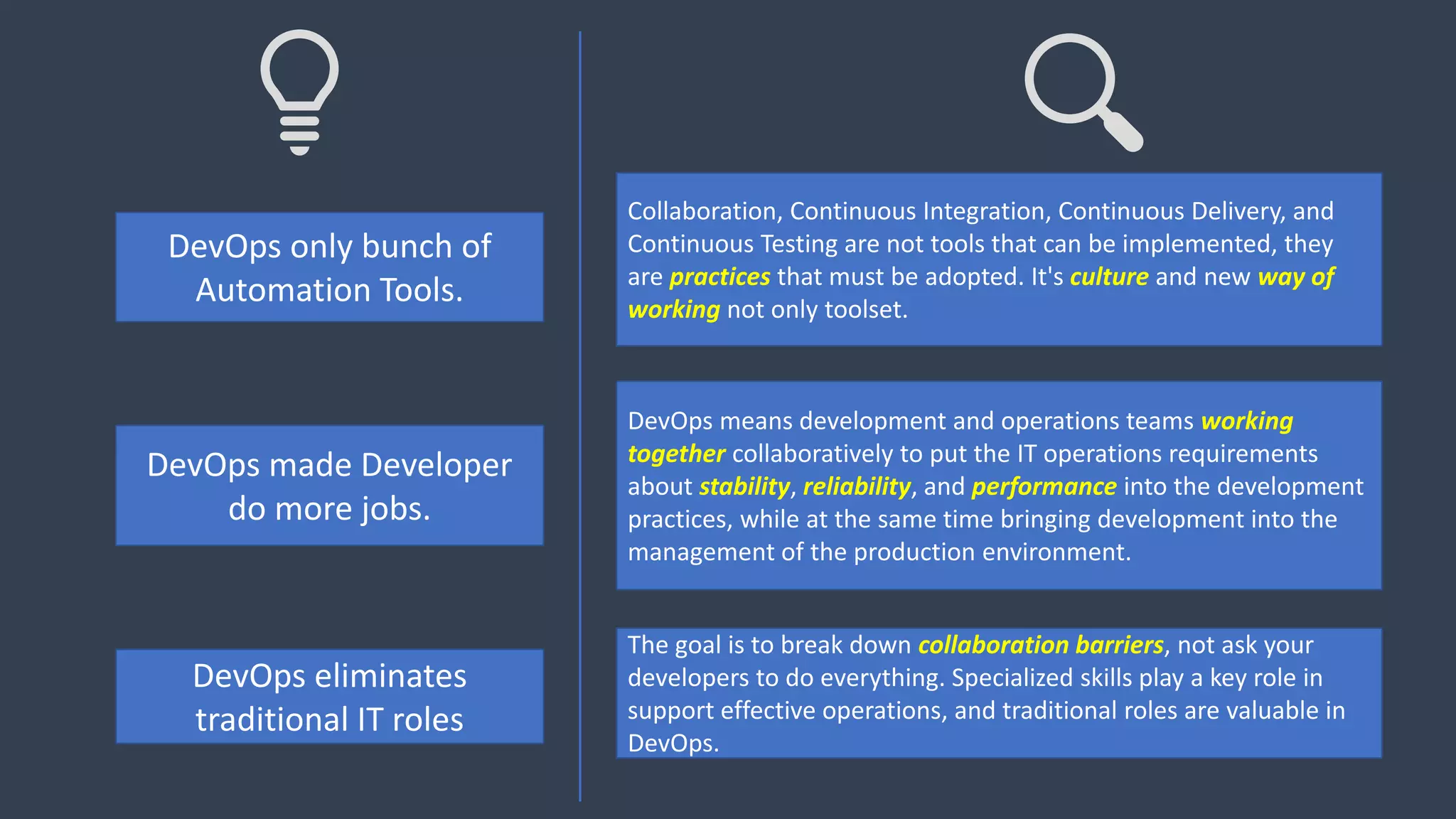 DevOps only bunch of Automation Tools.

DevOps made Developer do more jobs.

DevOps eliminates traditional IT roles

Collaboration, Continuous Integration, Continuous Delivery, and Continuous Testing are not tools that can be implemented, they are practices that must be adopted. It's culture and new way of working not only toolset.

DevOps means development and operations teams working together collaboratively to put the IT operations requirements about stability, reliability, and performance into the development practices, while at the same time bringing development into the management of the production environment.

The goal is to break down collaboration barriers, not ask your developers to do everything. Specialized skills play a key role in support effective operations, and traditional roles are valuable in DevOps.